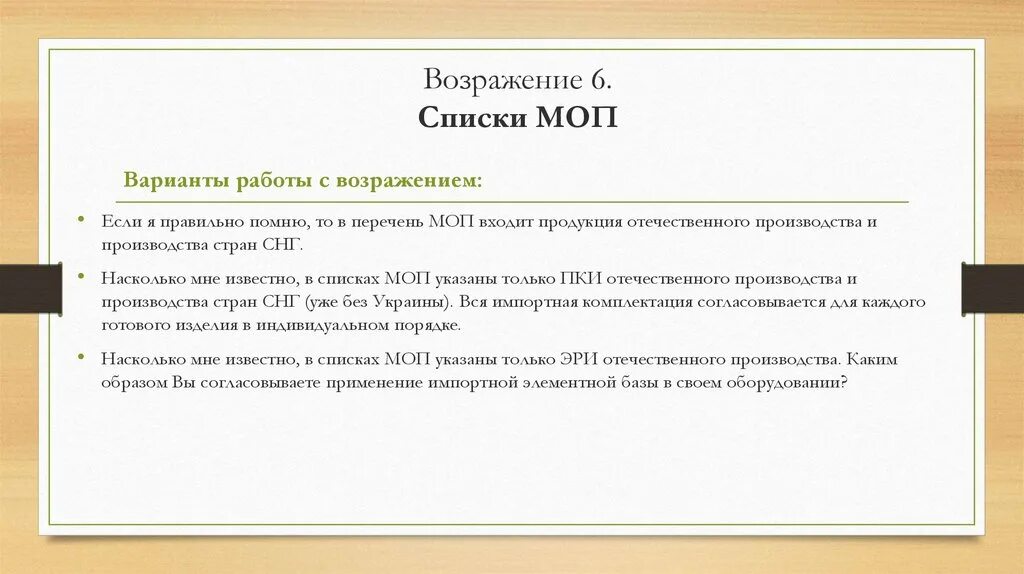 Возражение 6.
Списки МОП

Варианты работы с возражением:

• Если я правильно помню, то в перечень МОП входит продукция отечественного производства и производства стран СНГ.

• Насколько мне известно, в списках МОП указаны только ПКИ отечественного производства и производства стран СНГ (уже без Украины). Вся импортная комплектация согласовывается для каждого готового изделия в индивидуальном порядке.

• Насколько мне известно, в списках МОП указаны только ЭРИ отечественного производства. Каким образом Вы согласовываете применение импортной элементной базы в своем оборудовании?